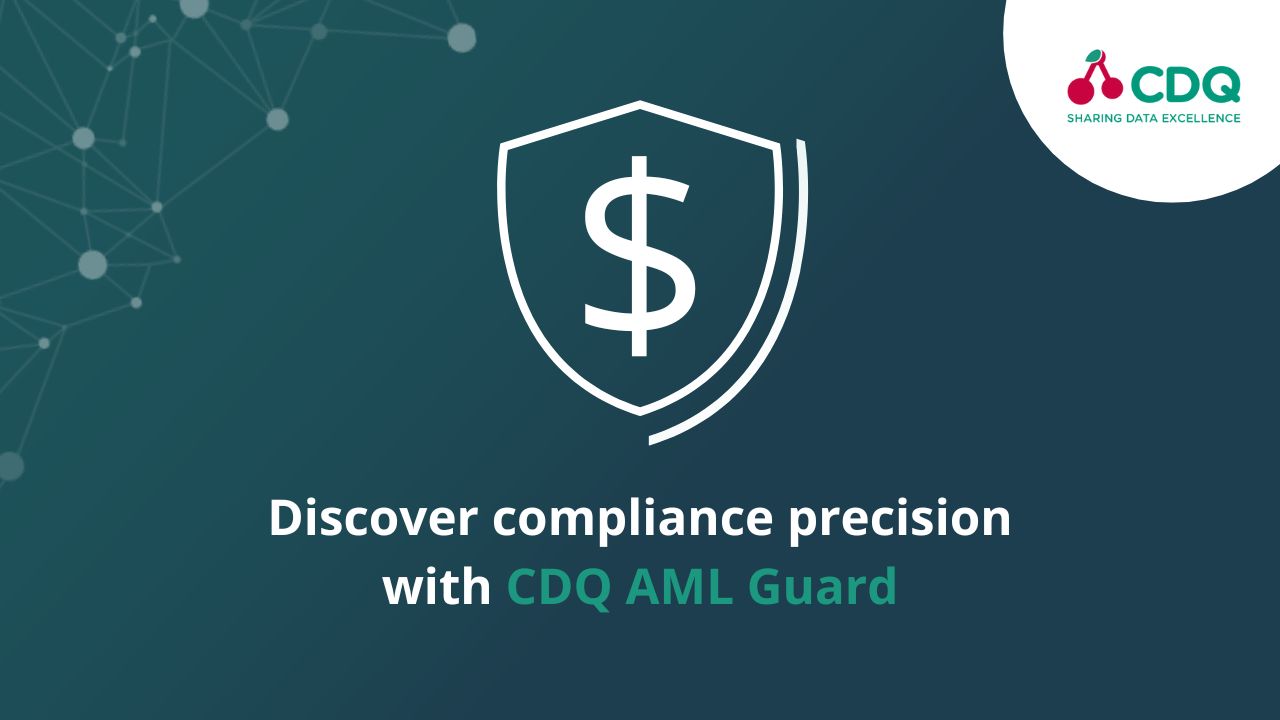 CDQ
SHARING DATA EXCELLENCE

$

Discover compliance precision with CDQ AML Guard